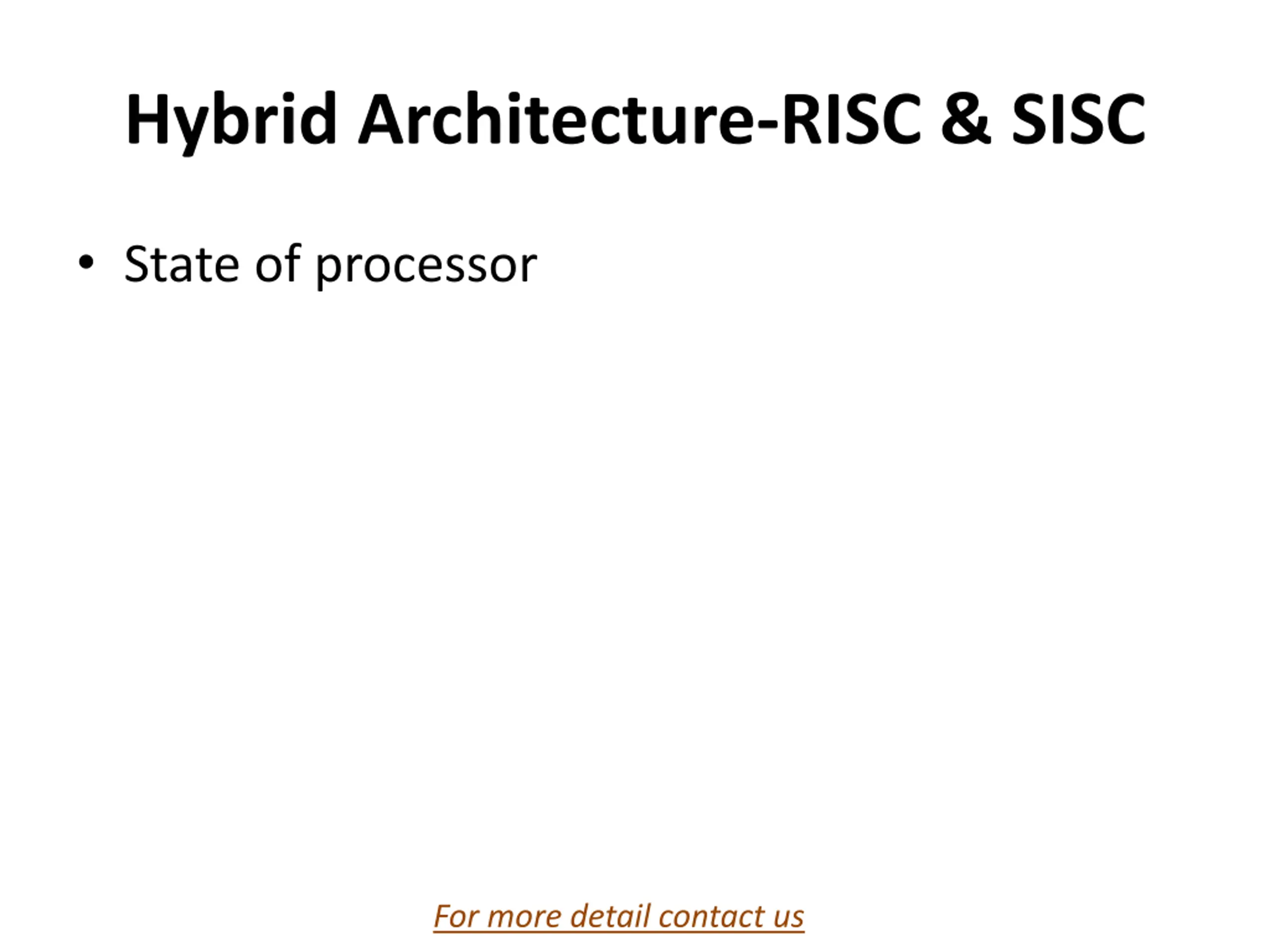 Hybrid Architecture-RISC & SISC

• State of processor

For more detail contact us